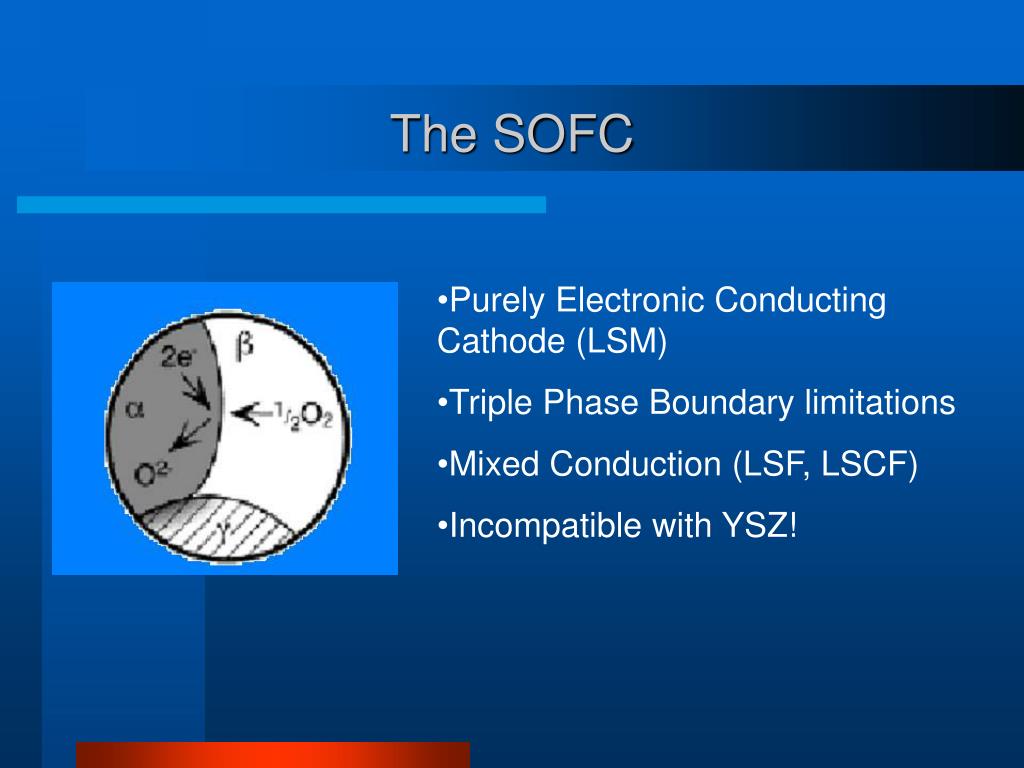 The SOFC

$2e^-$
$\beta$
$\alpha$
$\frac{1}{2}O_2$
$O^{2-}$
$\gamma$

•Purely Electronic Conducting Cathode (LSM)

•Triple Phase Boundary limitations

•Mixed Conduction (LSF, LSCF)

•Incompatible with YSZ!